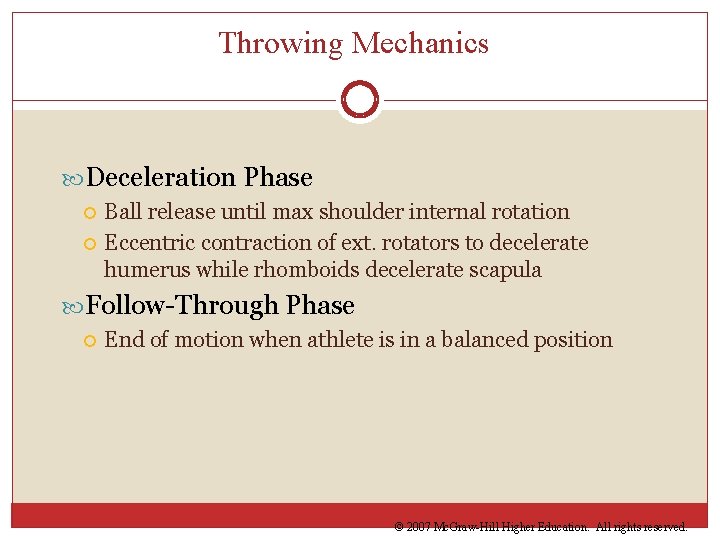 Throwing Mechanics

Deceleration Phase

Ball release until max shoulder internal rotation

Eccentric contraction of ext. rotators to decelerate humerus while rhomboids decelerate scapula

Follow-Through Phase

End of motion when athlete is in a balanced position

© 2007 McGraw-Hill Higher Education. All rights reserved.